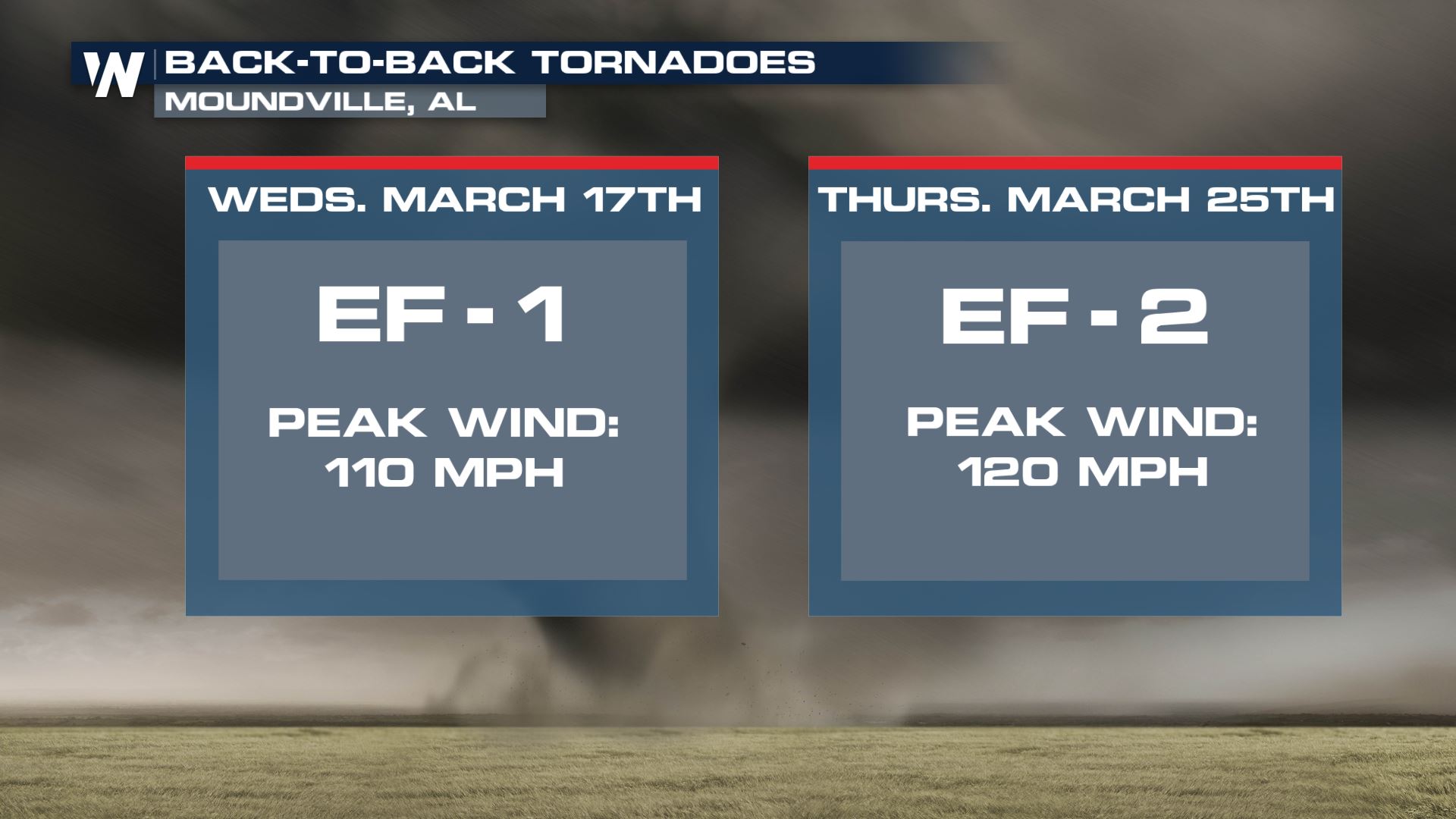 W

BACK-TO-BACK TORNADOES
MOUNDVILLE, AL

WEDS. MARCH 17TH

EF - 1

PEAK WIND:
110 MPH

THURS. MARCH 25TH

EF - 2

PEAK WIND:
120 MPH